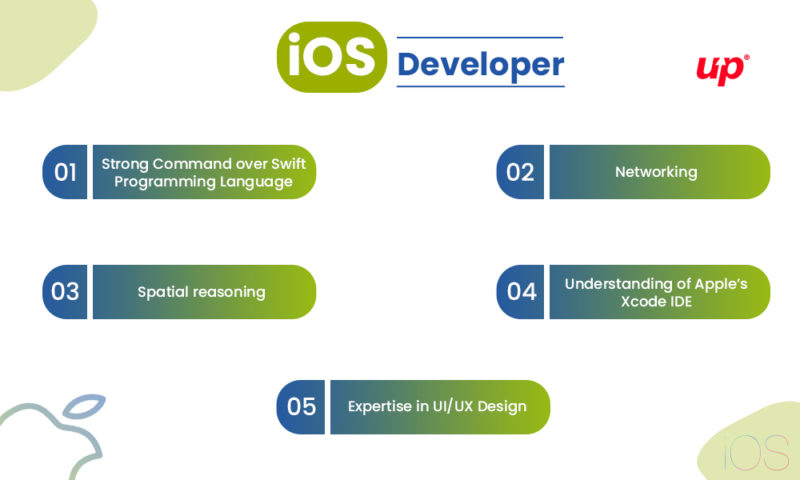 iOS Developer

up®

01 Strong Command over Swift Programming Language

02 Networking

03 Spatial reasoning

04 Understanding of Apple's Xcode IDE

05 Expertise in UI/UX Design

iOS